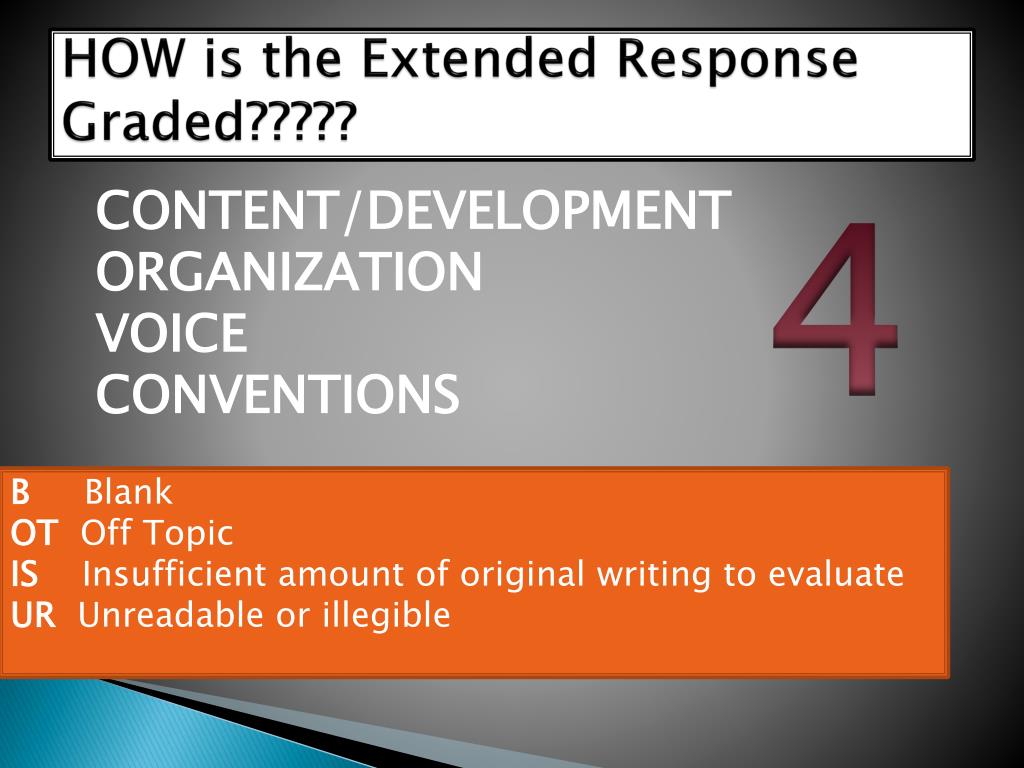 HOW is the Extended Response Graded?????

CONTENT/DEVELOPMENT
ORGANIZATION
VOICE
CONVENTIONS

4

B Blank
OT Off Topic
IS Insufficient amount of original writing to evaluate
UR Unreadable or illegible